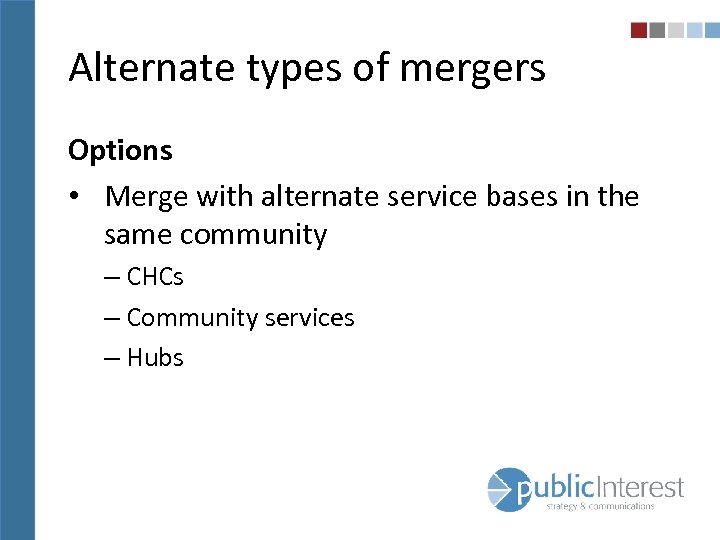 Alternate types of mergers

Options

• Merge with alternate service bases in the same community
– CHCs
– Community services
– Hubs

publicInterest
strategy & communications